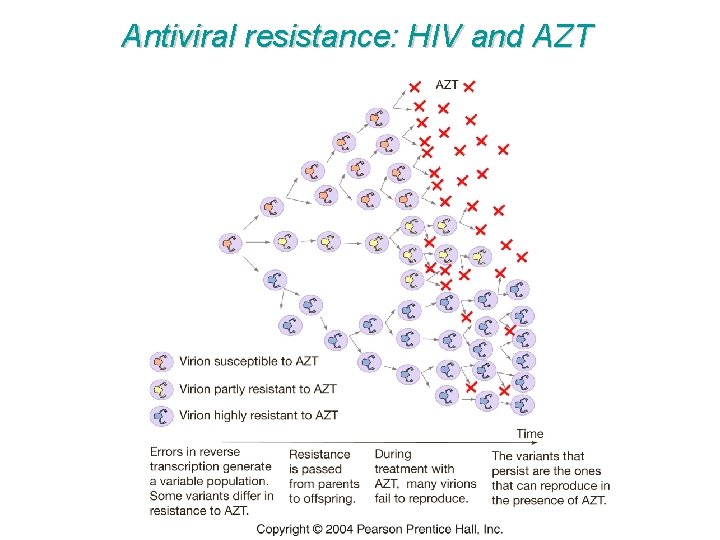 Antiviral resistance: HIV and AZT

AZT

Virion susceptible to AZT

Virion partly resistant to AZT

Virion highly resistant to AZT

Time

Errors in reverse transcription generate a variable population. Some variants differ in resistance to AZT.

Resistance is passed from parents to offspring.

During treatment with AZT, many virions fail to reproduce.

The variants that persist are the ones that can reproduce in the presence of AZT.

Copyright © 2004 Pearson Prentice Hall, Inc.